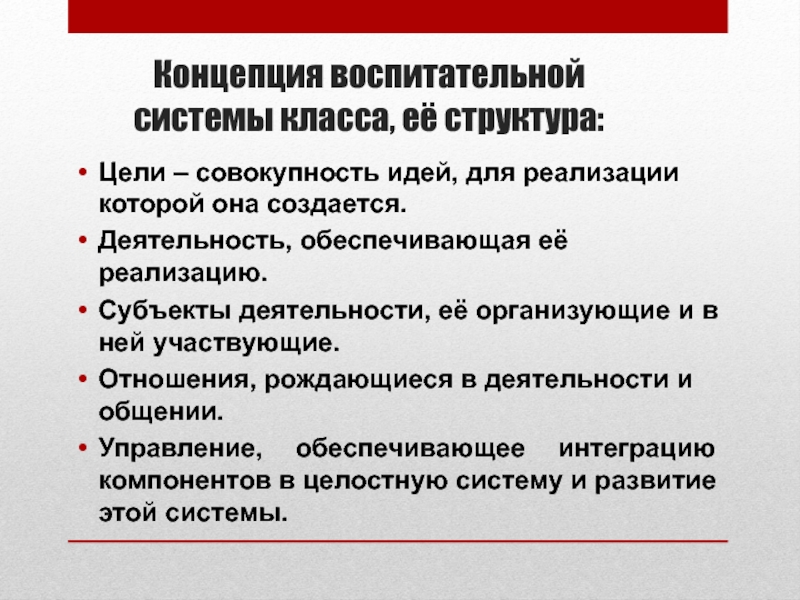 Концепция воспитательной системы класса, её структура:

• Цели – совокупность идей, для реализации которой она создается.
• Деятельность, обеспечивающая её реализацию.
• Субъекты деятельности, её организующие и в ней участвующие.
• Отношения, рождающиеся в деятельности и общении.
• Управление, обеспечивающее интеграцию компонентов в целостную систему и развитие этой системы.